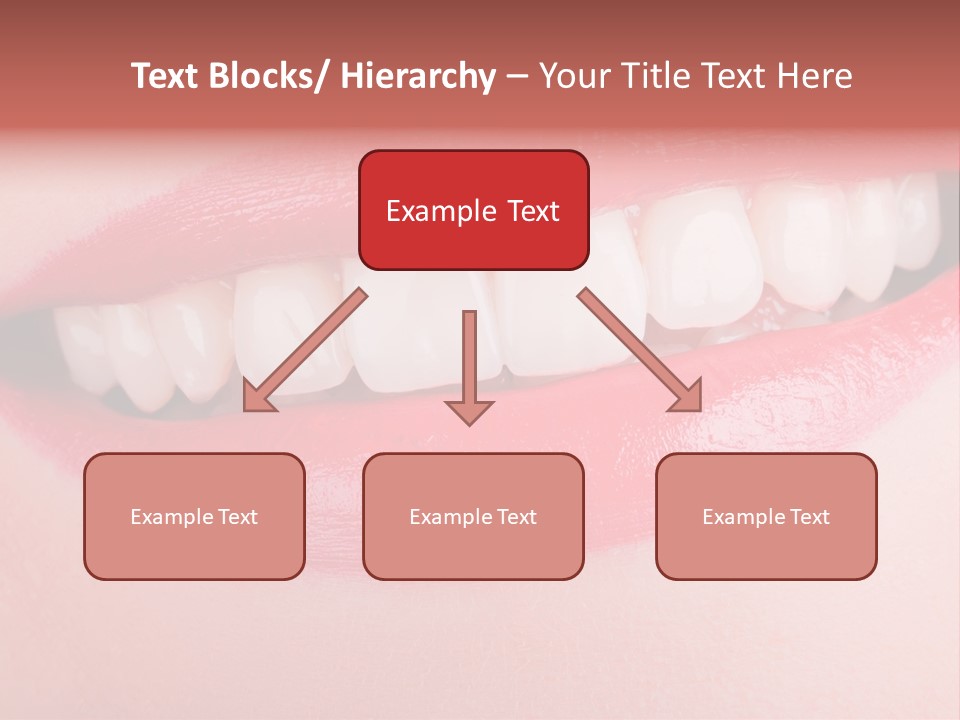 Text Blocks/ Hierarchy – Your Title Text Here

Example Text

Example Text

Example Text

Example Text